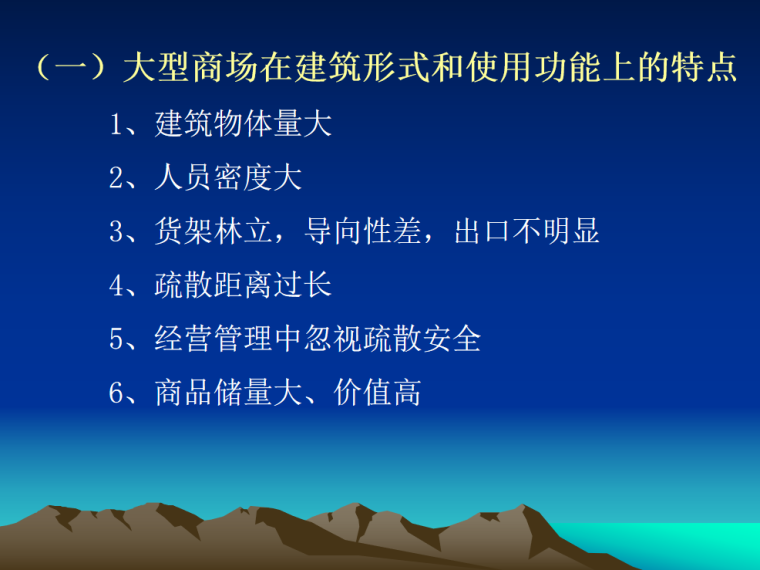 （一）大型商场在建筑形式和使用功能上的特点

1、建筑物体量大

2、人员密度大

3、货架林立，导向性差，出口不明显

4、疏散距离过长

5、经营管理中忽视疏散安全

6、商品储量大、价值高